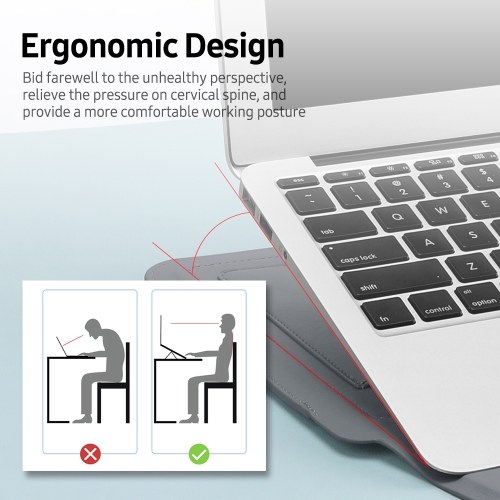 Ergonomic Design

Bid farewell to the unhealthy perspective, relieve the pressure on cervical spine, and provide a more comfortable working posture

esc

~
`

!
1

@
2

#
3

$
4

tab

Q

W

E

caps lock

A

S

shift

Z

fn

control

alt
option